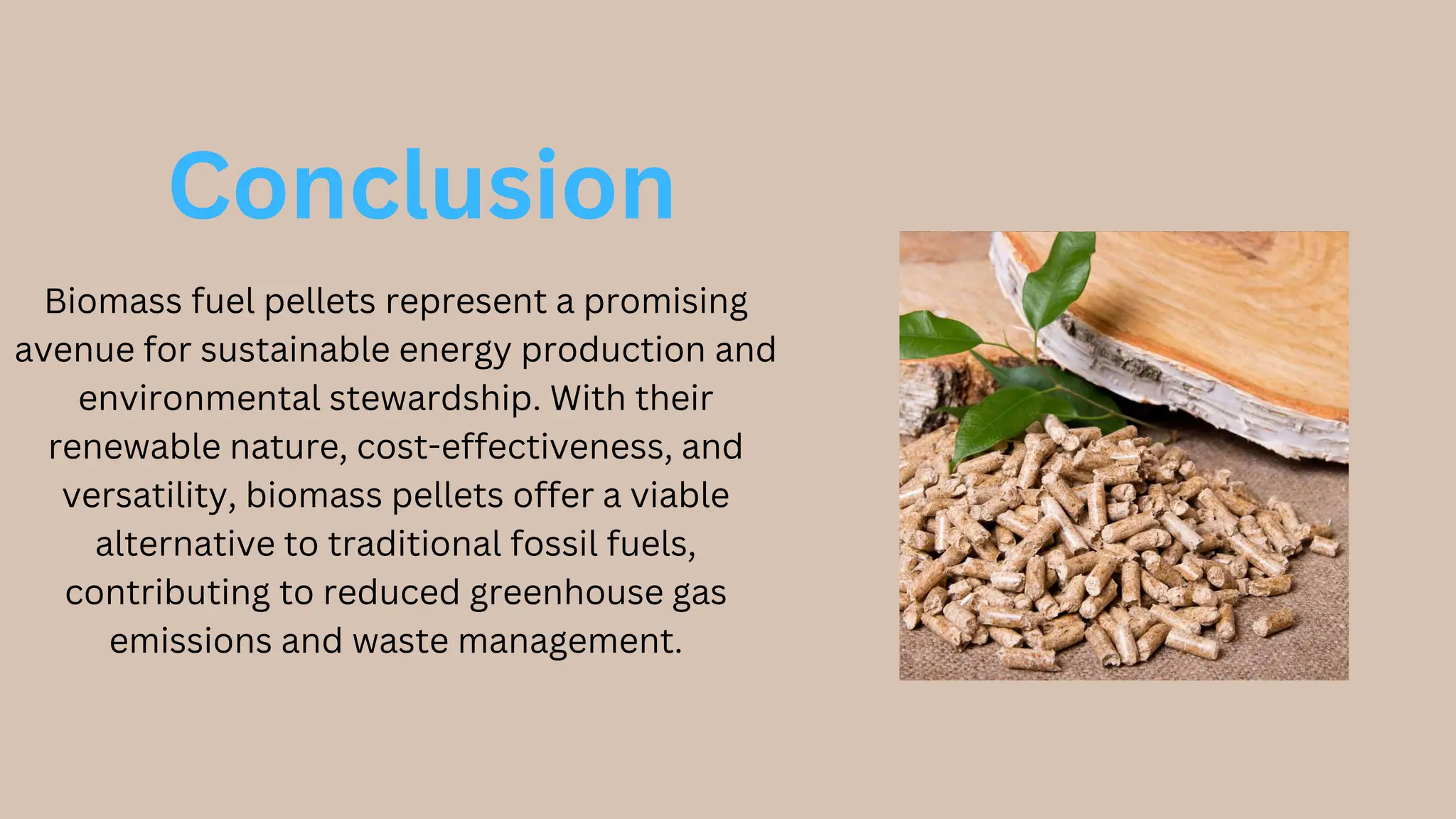 Conclusion

Biomass fuel pellets represent a promising avenue for sustainable energy production and environmental stewardship. With their renewable nature, cost-effectiveness, and versatility, biomass pellets offer a viable alternative to traditional fossil fuels, contributing to reduced greenhouse gas emissions and waste management.